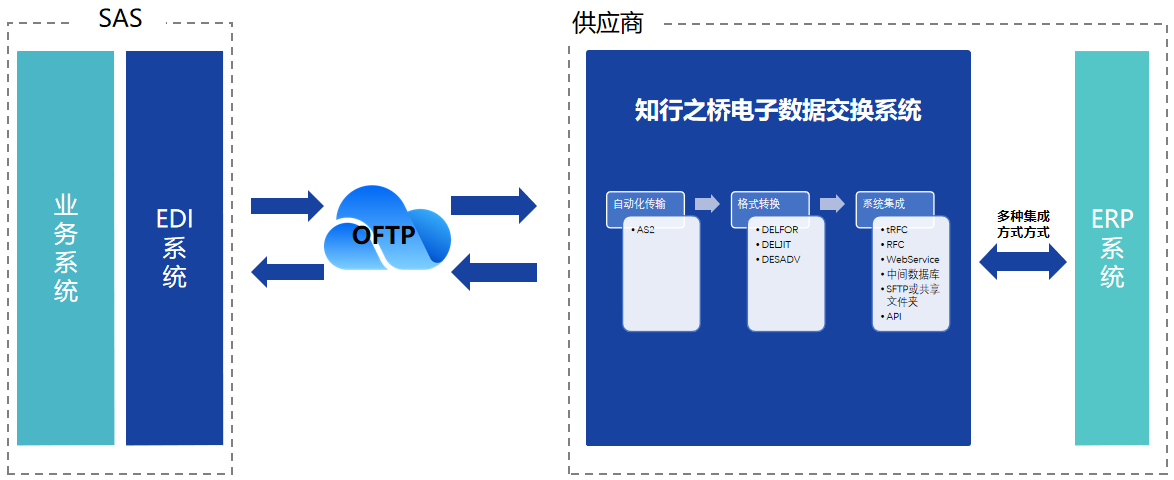 SAS

业务系统

EDI系统

OFTP

供应商

知行之桥电子数据交换系统

自动化传输
• AS2

格式转换
• DELFOR
• DELJIT
• DESADV

系统集成
• tRFC
• RFC
• WebService
• 中间数据库
• SFTP或共享文件夹
• API

多种集成方式方式

ERP系统